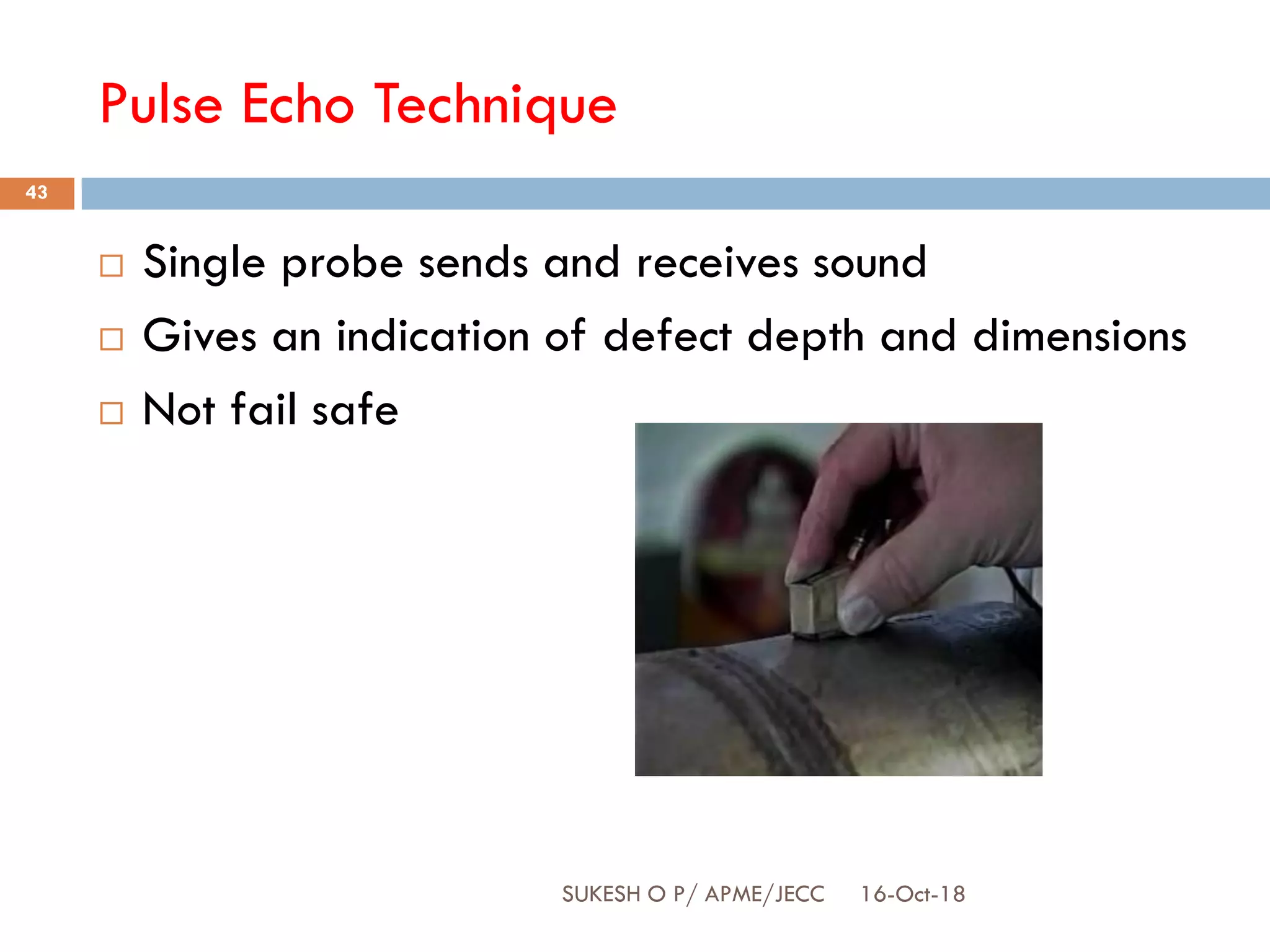 Pulse Echo Technique

43

□ Single probe sends and receives sound
□ Gives an indication of defect depth and dimensions
□ Not fail safe

SUKESH O P/ APME/JECC 16-Oct-18